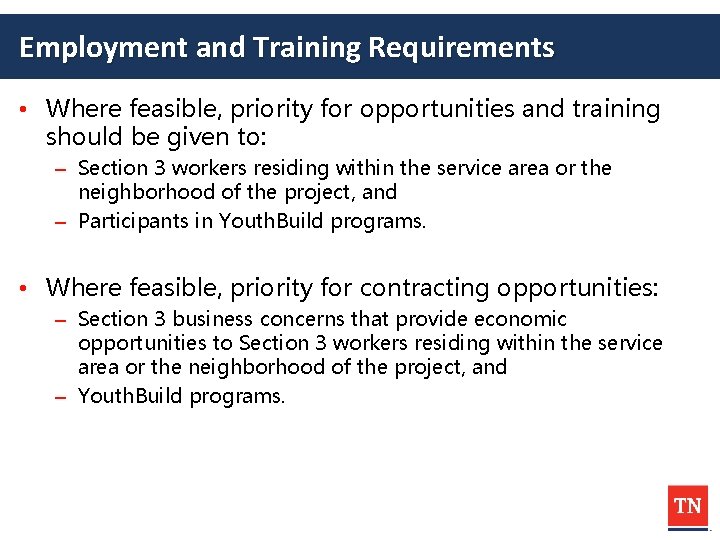 Employment and Training Requirements

• Where feasible, priority for opportunities and training should be given to:
– Section 3 workers residing within the service area or the neighborhood of the project, and
– Participants in YouthBuild programs.

• Where feasible, priority for contracting opportunities:
– Section 3 business concerns that provide economic opportunities to Section 3 workers residing within the service area or the neighborhood of the project, and
– YouthBuild programs.

TN